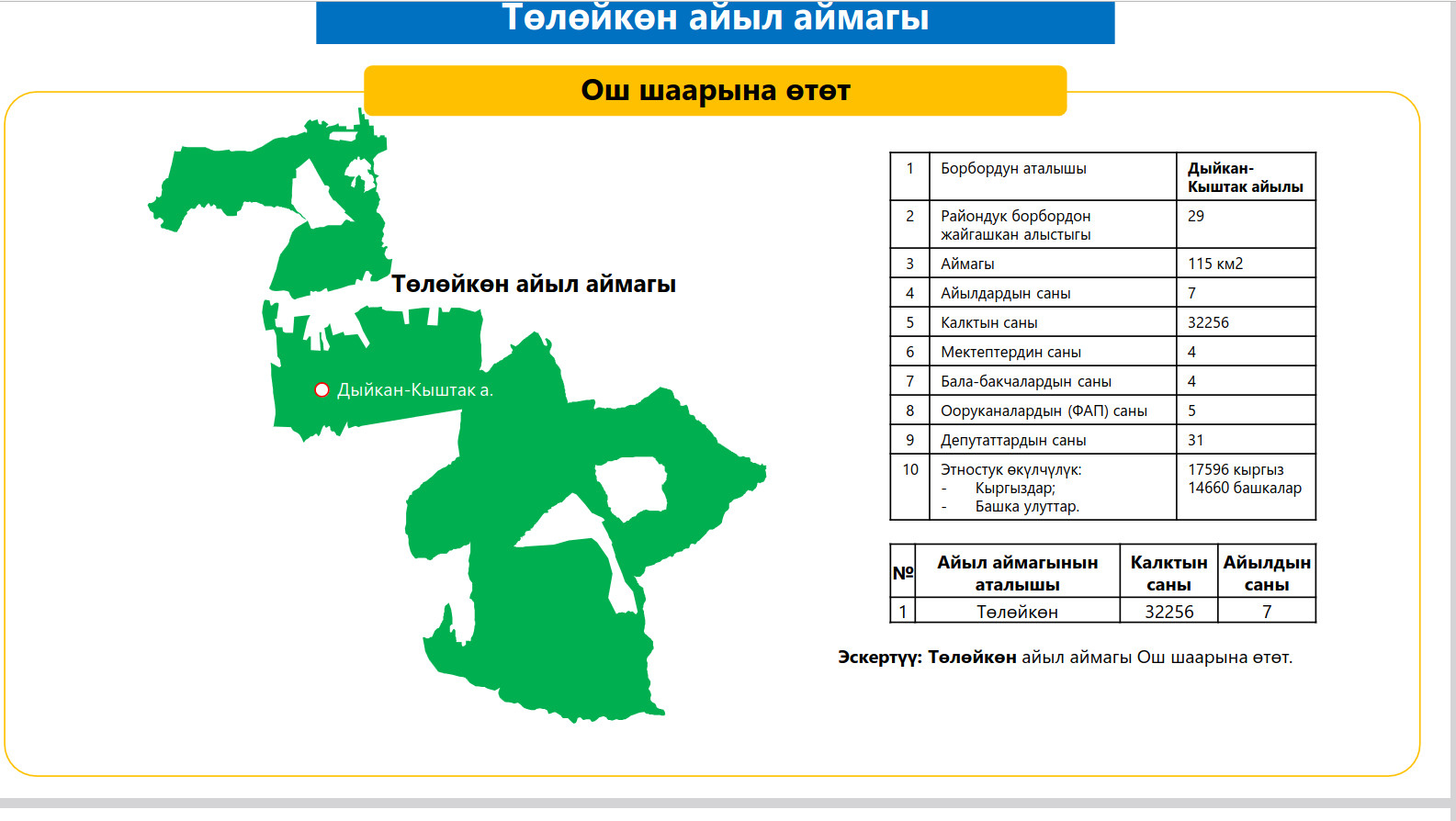 Төлөйкөн айыл аймагы

Ош шаарына өтөт

Төлөйкөн айыл аймагы

Дыйкан-Кыштак а.

| 1 | Борбордун аталышы | Дыйкан-Кыштак айылы |
|---|---|---|
| 2 | Райондук борбордон жайгашкан алыстыгы | 29 |
| 3 | Аймагы | 115 км2 |
| 4 | Айылдардын саны | 7 |
| 5 | Калктын саны | 32256 |
| 6 | Мектептердин саны | 4 |
| 7 | Бала-бакчалардын саны | 4 |
| 8 | Ооруканалардын (ФАП) саны | 5 |
| 9 | Депутаттардын саны | 31 |
| 10 | Этностук өкүлчүлүк: - Кыргыздар; - Башка улуттар. | 17596 кыргыз 14660 башкалар |

| № | Айыл аймагынын аталышы | Калктын саны | Айылдын саны |
|---|---|---|---|
| 1 | Төлөйкөн | 32256 | 7 |

Эскертүү: Төлөйкөн айыл аймагы Ош шаарына өтөт.